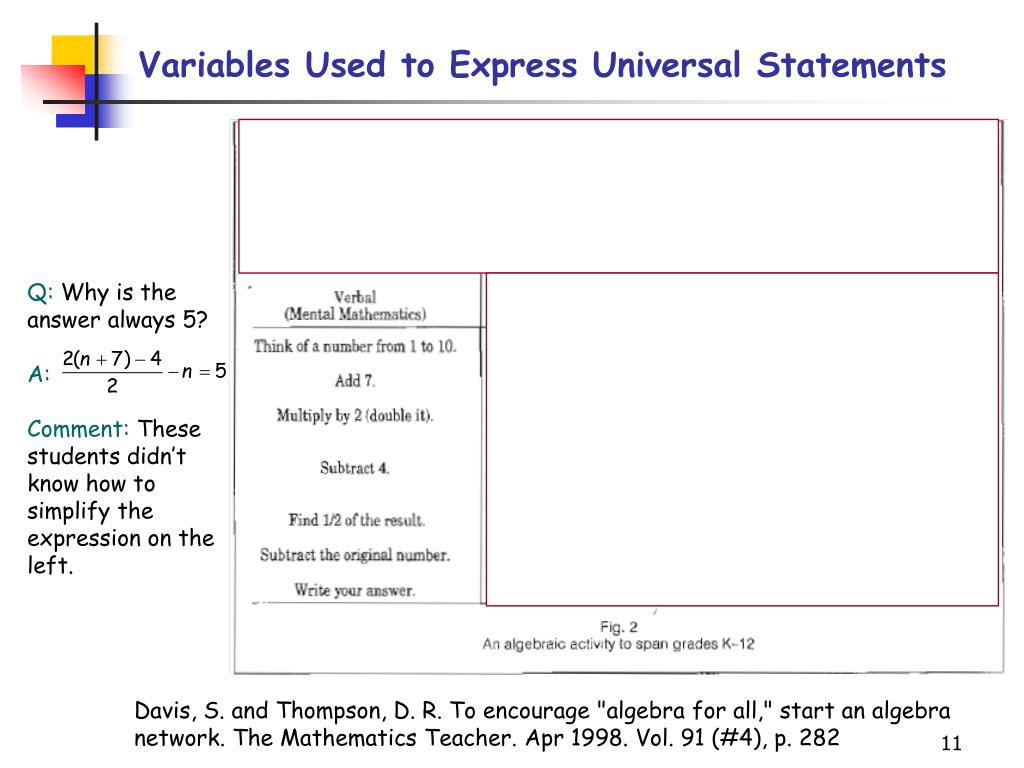 Variables Used to Express Universal Statements

Q: Why is the answer always 5?

A: $\frac{2(n+7)-4}{2} - n = 5$

Comment: These students didn't know how to simplify the expression on the left.

Verbal
(Mental Mathematics)

Think of a number from 1 to 10.

Add 7.

Multiply by 2 (double it).

Subtract 4.

Find 1/2 of the result.

Subtract the original number.

Write your answer.

Fig. 2
An algebraic activity to span grades K–12

Davis, S. and Thompson, D. R. To encourage "algebra for all," start an algebra network. The Mathematics Teacher. Apr 1998. Vol. 91 (#4), p. 282

11